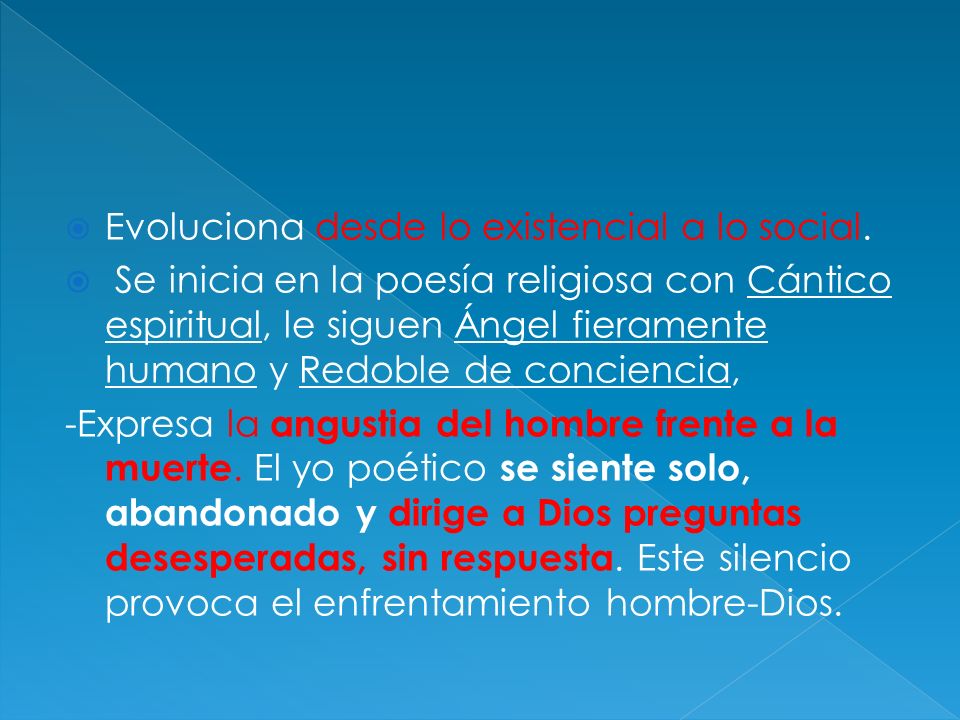 Evoluciona desde lo existencial a lo social.

Se inicia en la poesía religiosa con Cántico espiritual, le siguen Ángel fieramente humano y Redoble de conciencia,

-Expresa la angustia del hombre frente a la muerte. El yo poético se siente solo, abandonado y dirige a Dios preguntas desesperadas, sin respuesta. Este silencio provoca el enfrentamiento hombre-Dios.